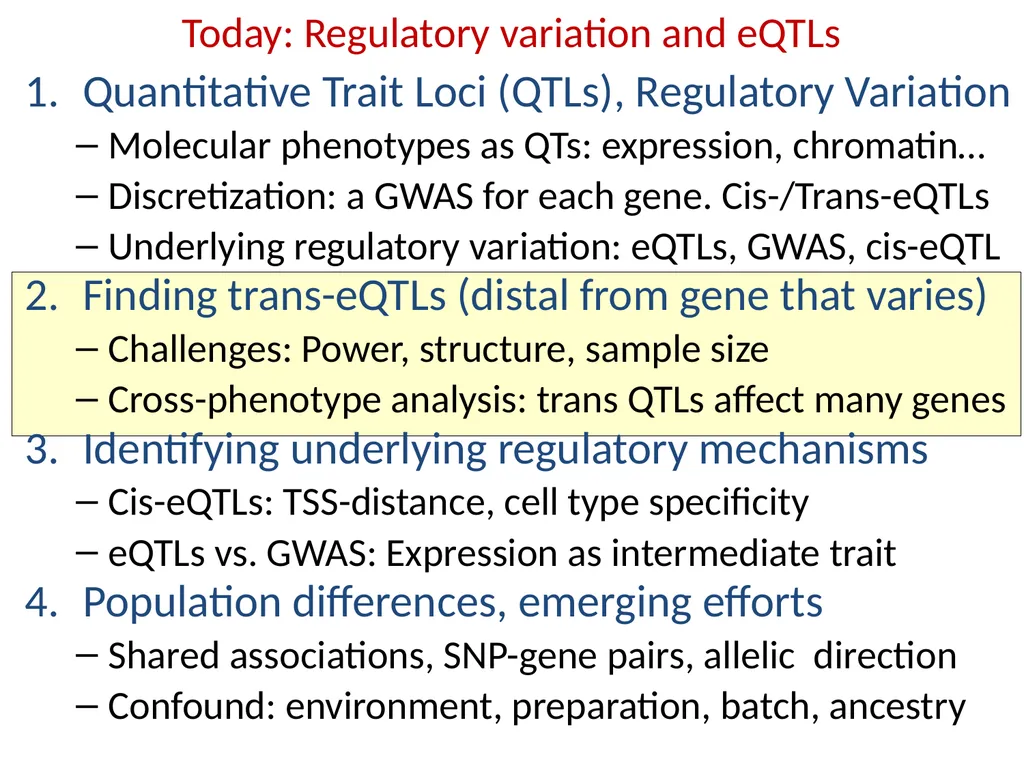 Today: Regulatory variation and eQTLs

1. Quantitative Trait Loci (QTLs), Regulatory Variation
- Molecular phenotypes as QTs: expression, chromatin…
- Discretization: a GWAS for each gene. Cis-/Trans-eQTLs
- Underlying regulatory variation: eQTLs, GWAS, cis-eQTL

2. Finding trans-eQTLs (distal from gene that varies)
- Challenges: Power, structure, sample size
- Cross-phenotype analysis: trans QTLs affect many genes

3. Identifying underlying regulatory mechanisms
- Cis-eQTLs: TSS-distance, cell type specificity
- eQTLs vs. GWAS: Expression as intermediate trait

4. Population differences, emerging efforts
- Shared associations, SNP-gene pairs, allelic direction
- Confound: environment, preparation, batch, ancestry